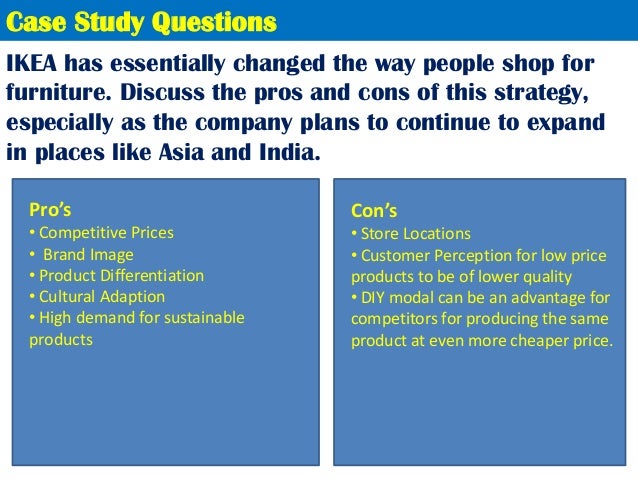 Case Study Questions

IKEA has essentially changed the way people shop for furniture. Discuss the pros and cons of this strategy, especially as the company plans to continue to expand in places like Asia and India.

Pro's
• Competitive Prices
• Brand Image
• Product Differentiation
• Cultural Adaption
• High demand for sustainable products

Con's
• Store Locations
• Customer Perception for low price products to be of lower quality
• DIY modal can be an advantage for competitors for producing the same product at even more cheaper price.